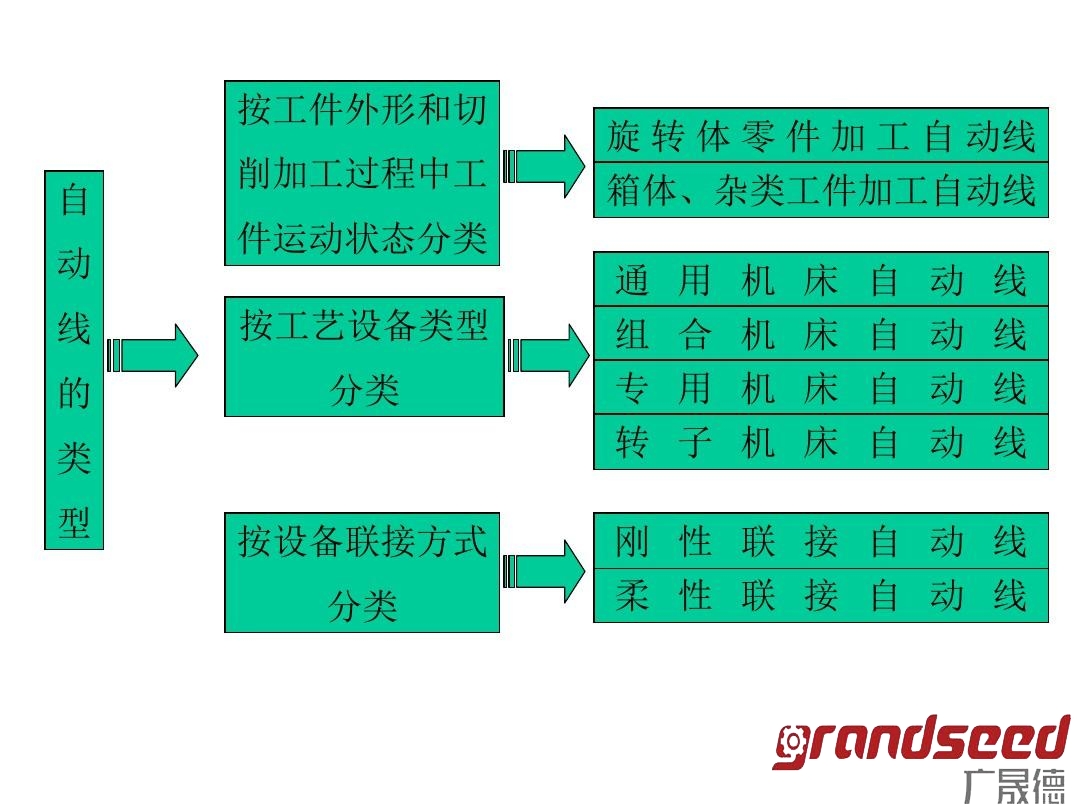 自动线的类型

按工件外形和切削加工过程中工件运动状态分类

旋转体零件加工自动线
箱体、杂类工件加工自动线

按工艺设备类型分类

通用机床自动线
组合机床自动线
专用机床自动线
转子机床自动线

按设备联接方式分类

刚性联接自动线
柔性联接自动线

grandseed
广晟德